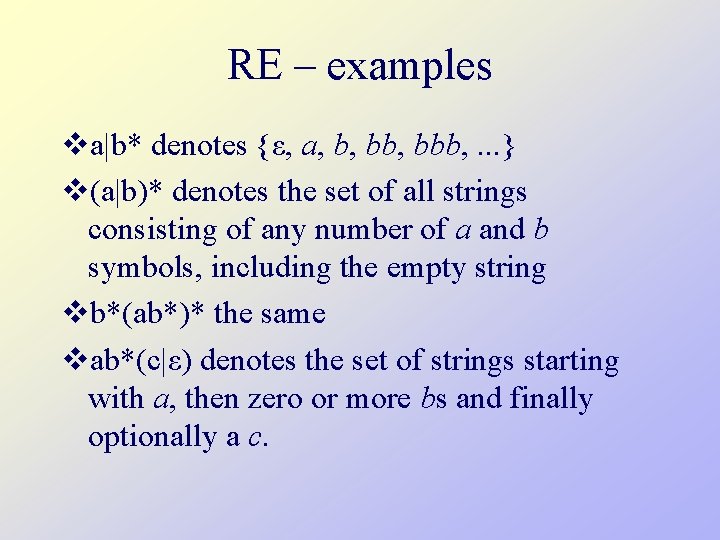 RE – examples

❖a|b* denotes {ε, a, b, bb, bbb, ...}

❖(a|b)* denotes the set of all strings consisting of any number of a and b symbols, including the empty string

❖b*(ab*)* the same

❖ab*(c|ε) denotes the set of strings starting with a, then zero or more bs and finally optionally a c.